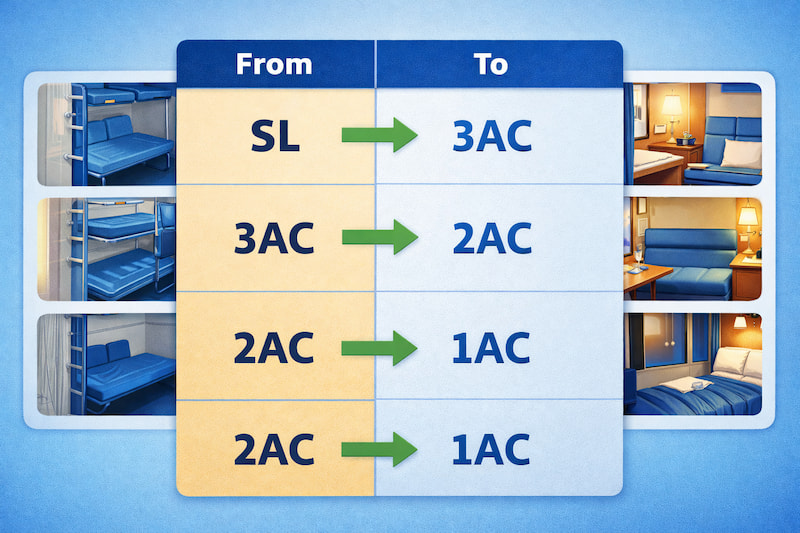 | From | To |
|---|---|
| SL | 3AC |
| 3AC | 2AC |
| 2AC | 1AC |
| 2AC | 1AC |